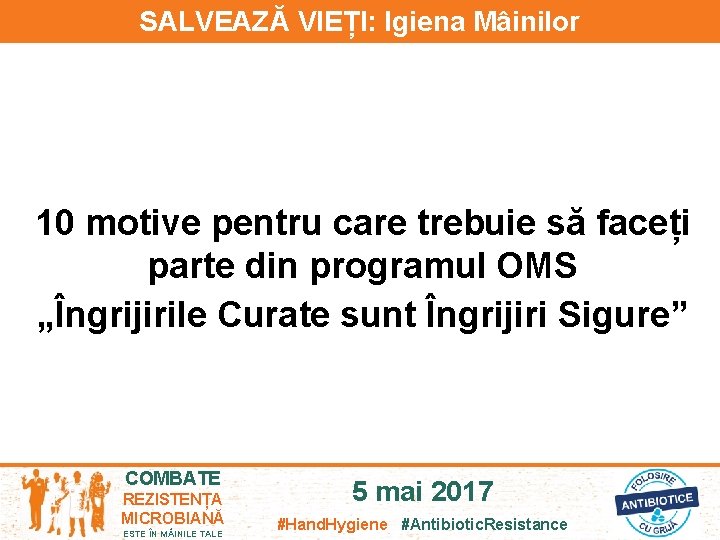 SALVEAZĂ VIEȚI: Igiena Mâinilor

10 motive pentru care trebuie să faceți parte din programul OMS „Îngrijirile Curate sunt Îngrijiri Sigure”

COMBATE REZISTENȚA MICROBIANĂ ESTE ÎN MÂINILE TALE

5 mai 2017

#HandHygiene #AntibioticResistance

FOLOSIRE ANTIBIOTICE CU GRIJĂ